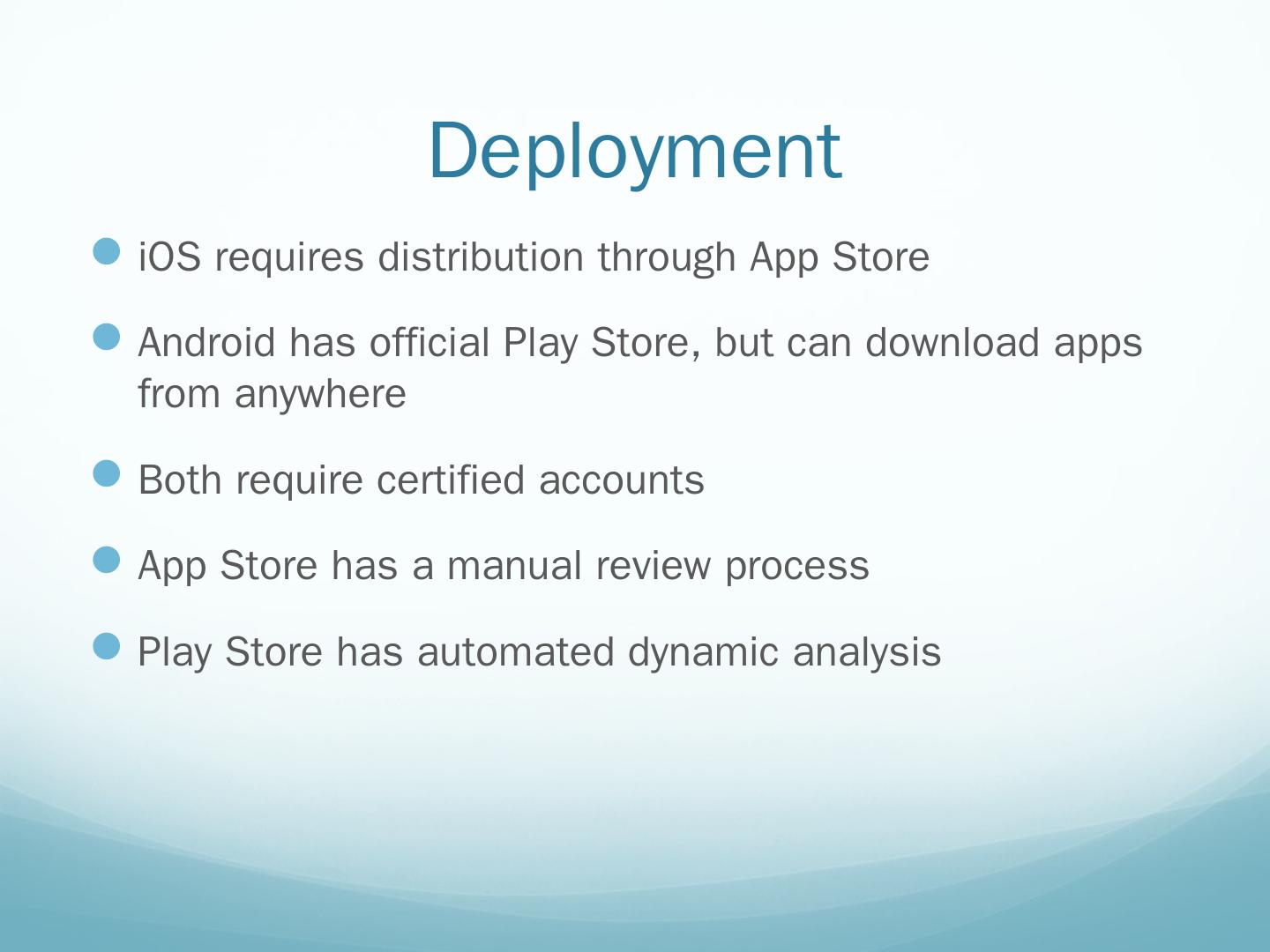 Deployment

iOS requires distribution through App Store

Android has official Play Store, but can download apps from anywhere

Both require certified accounts

App Store has a manual review process

Play Store has automated dynamic analysis